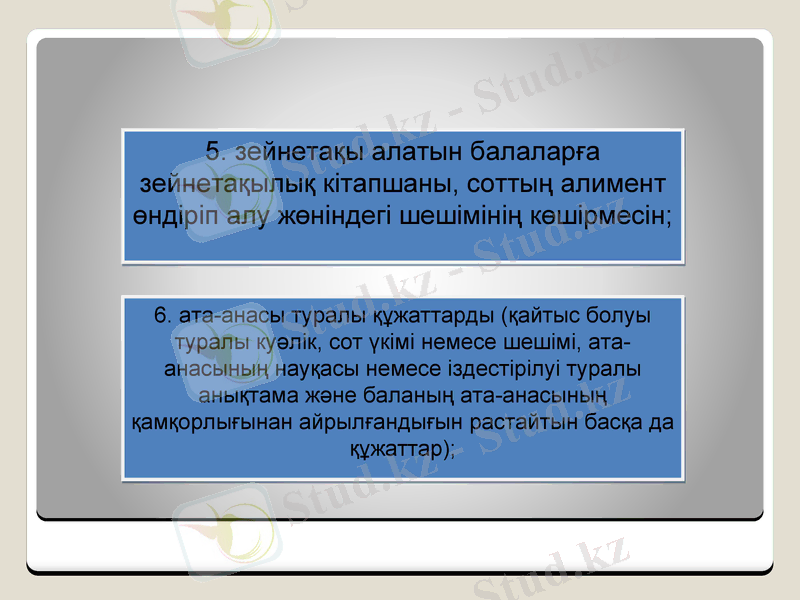 5. зейнетақы алатын балаларға зейнетақылық кітапшаны, соттың алимент өндіріп алу жөніндегі шешімінің көшірмесін;

6. ата-анасы туралы құжаттарды (қайтыс болуы туралы куәлік, сот үкімі немесе шешімі, ата-анасының науқасы немесе іздестірілуі туралы анықтама және баланың ата-анасының қамқорлығынан айрылғандығын растайтын басқа да құжаттар);

Stud.kz - Stud.kz
Stud.kz - Stud.kz
Stud.kz - Stud.kz
Stud.kz